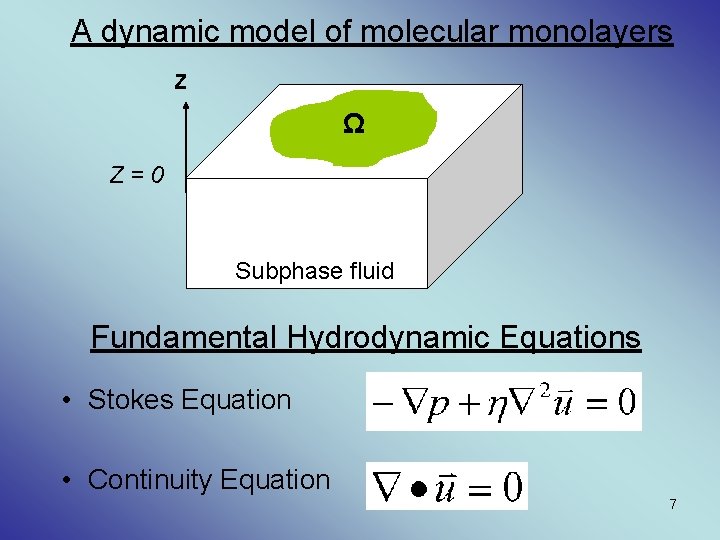 A dynamic model of molecular monolayers

z

Ω

Z = 0

Subphase fluid

Fundamental Hydrodynamic Equations

• Stokes Equation $-\nabla p + \eta \nabla^2 \vec{u} = 0$

• Continuity Equation $\nabla \bullet \vec{u} = 0$

7